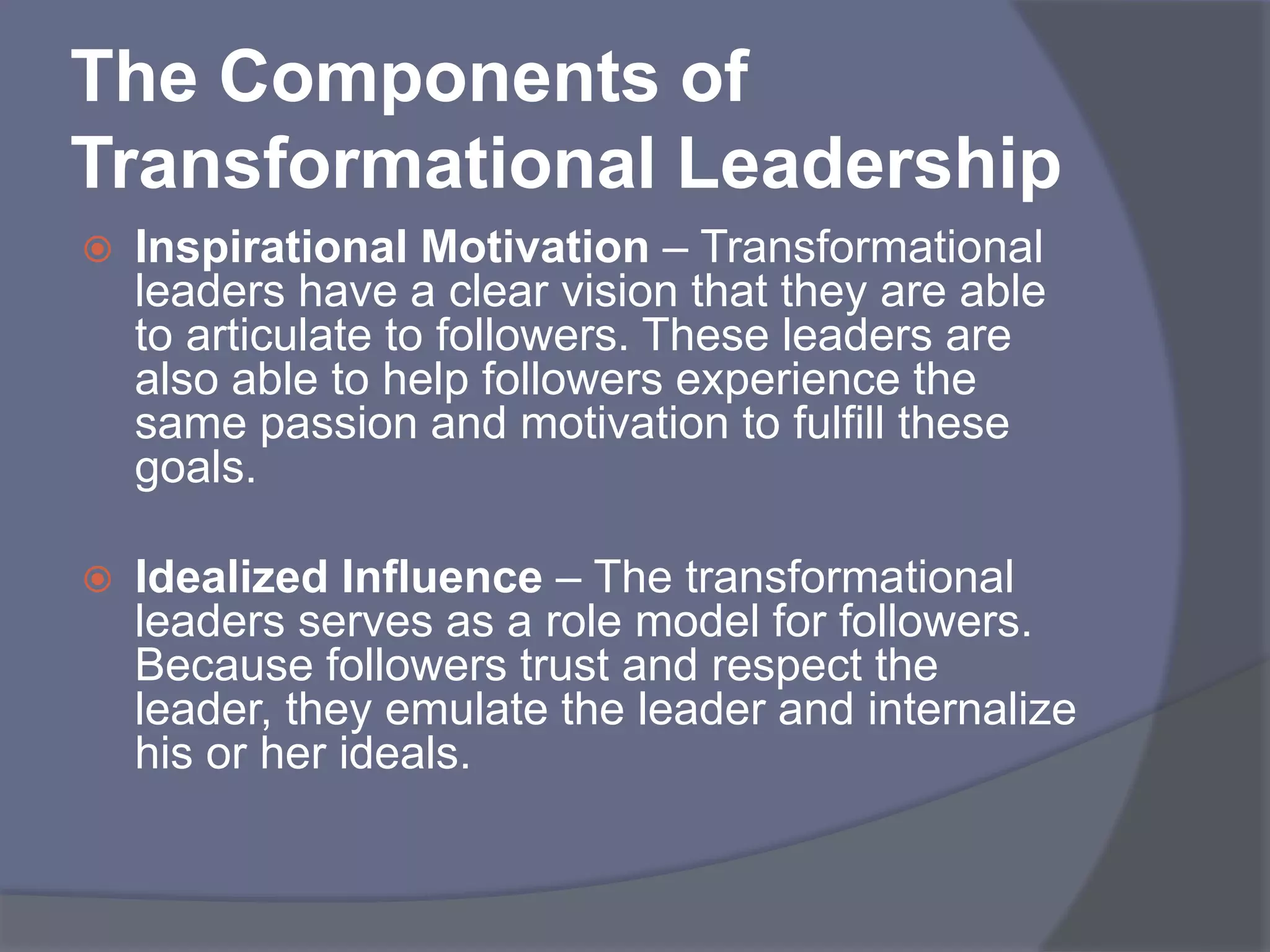 The Components of Transformational Leadership

Inspirational Motivation – Transformational leaders have a clear vision that they are able to articulate to followers. These leaders are also able to help followers experience the same passion and motivation to fulfill these goals.

Idealized Influence – The transformational leaders serves as a role model for followers. Because followers trust and respect the leader, they emulate the leader and internalize his or her ideals.